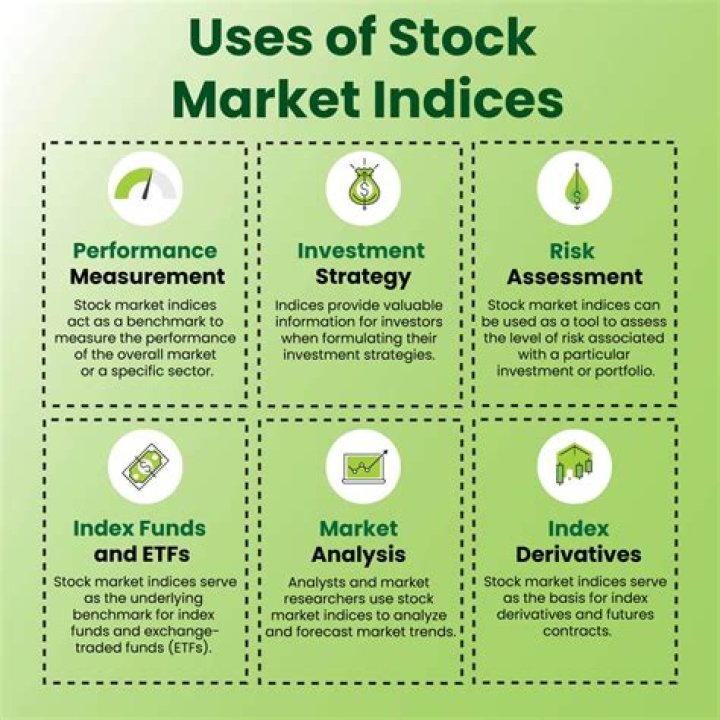 Uses of Stock Market Indices

Performance Measurement

Stock market indices act as a benchmark to measure the performance of the overall market or a specific sector.

Investment Strategy

Indices provide valuable information for investors when formulating their investment strategies.

Risk Assessment

Stock market indices can be used as a tool to assess the level of risk associated with a particular investment or portfolio.

Index Funds and ETFs

Stock market indices serve as the underlying benchmark for index funds and exchange-traded funds (ETFs).

Market Analysis

Analysts and market researchers use stock market indices to analyze and forecast market trends.

Index Derivatives

Stock market indices serve as the basis for index derivatives and futures contracts.